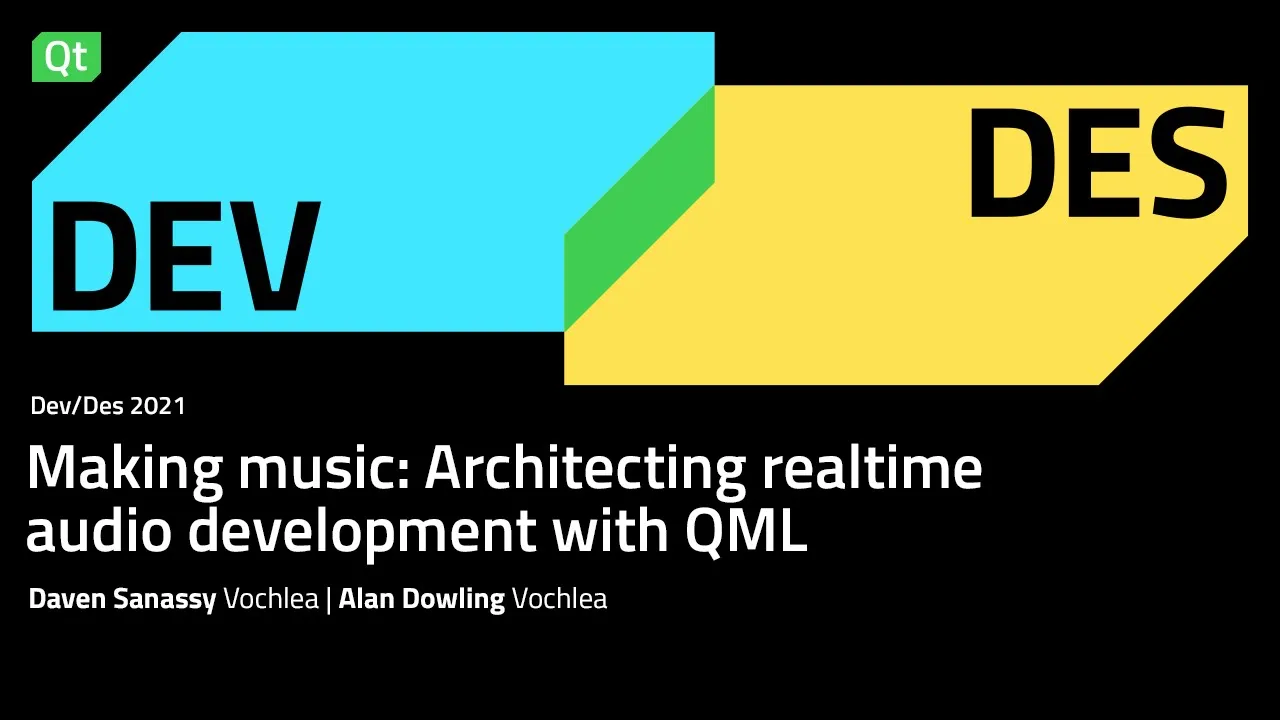 Qt

DEV

DES

Dev/Des 2021

Making music: Architecting realtime audio development with QML

Daven Sanassy Vochlea | Alan Dowling Vochlea